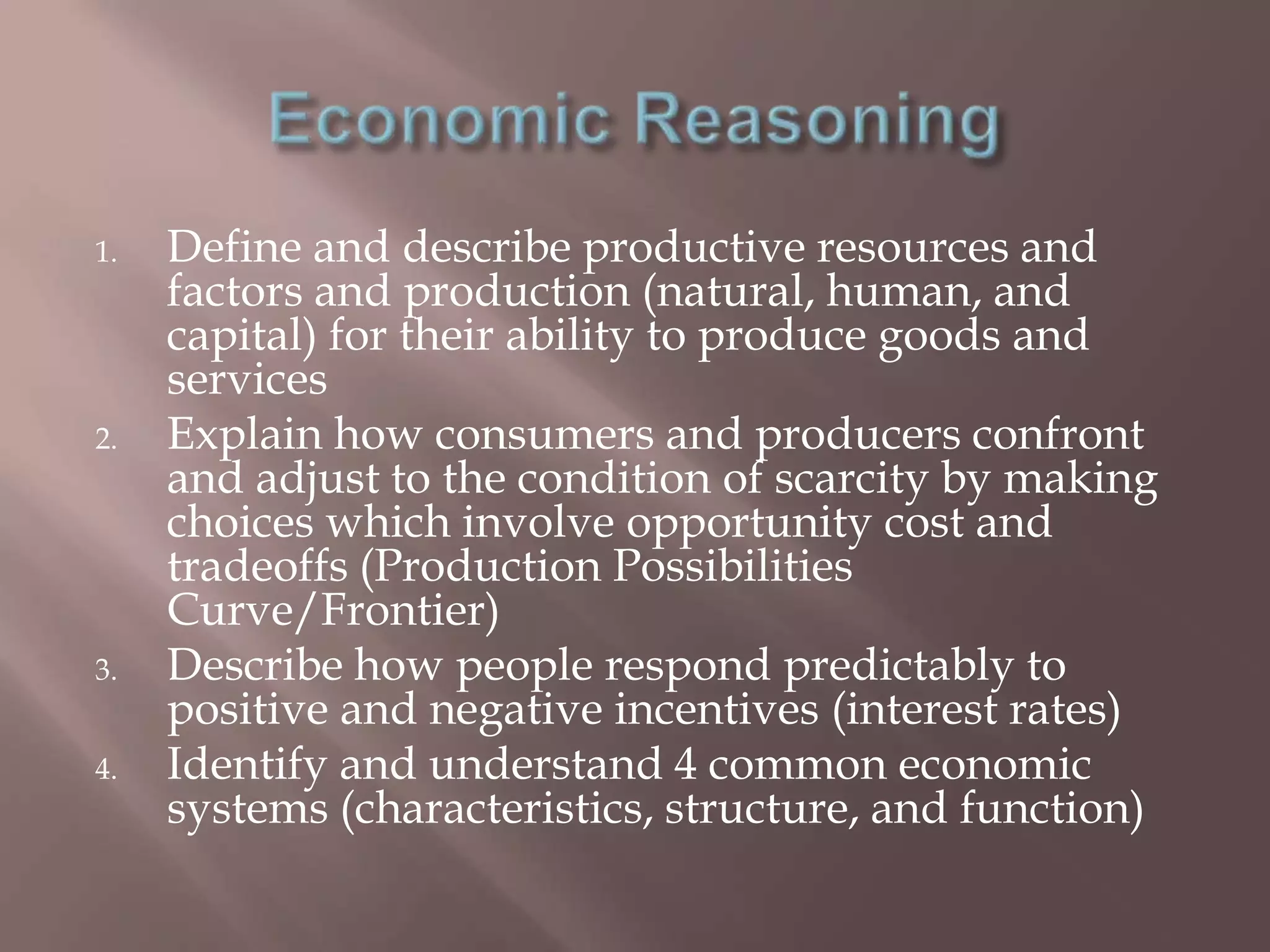 Economic Reasoning

1. Define and describe productive resources and factors and production (natural, human, and capital) for their ability to produce goods and services
2. Explain how consumers and producers confront and adjust to the condition of scarcity by making choices which involve opportunity cost and tradeoffs (Production Possibilities Curve/Frontier)
3. Describe how people respond predictably to positive and negative incentives (interest rates)
4. Identify and understand 4 common economic systems (characteristics, structure, and function)